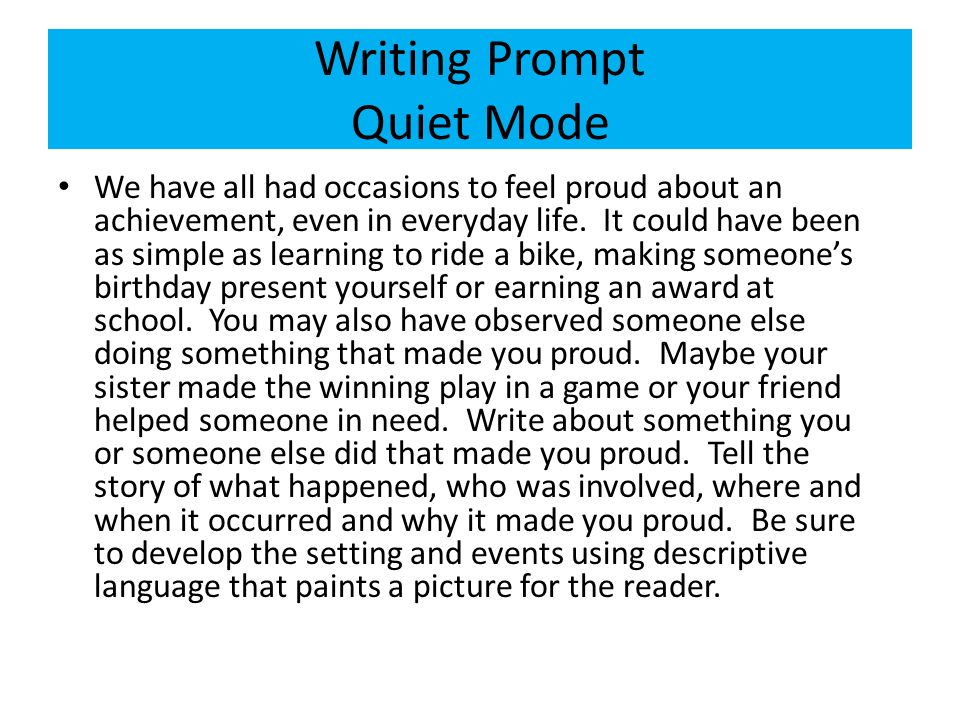 Writing Prompt
Quiet Mode

• We have all had occasions to feel proud about an achievement, even in everyday life. It could have been as simple as learning to ride a bike, making someone's birthday present yourself or earning an award at school. You may also have observed someone else doing something that made you proud. Maybe your sister made the winning play in a game or your friend helped someone in need. Write about something you or someone else did that made you proud. Tell the story of what happened, who was involved, where and when it occurred and why it made you proud. Be sure to develop the setting and events using descriptive language that paints a picture for the reader.